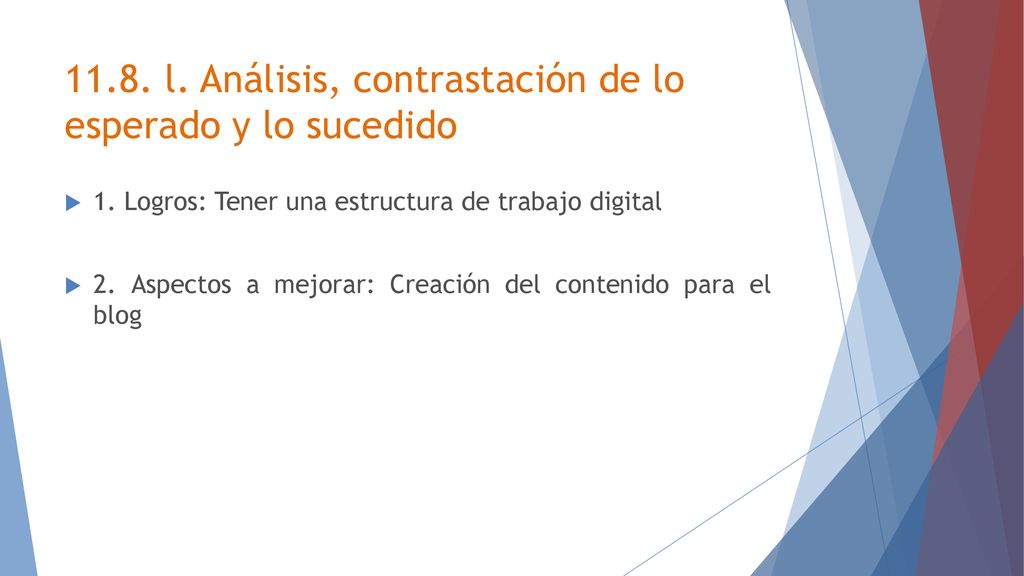 11.8. l. Análisis, contrastación de lo esperado y lo sucedido

1. Logros: Tener una estructura de trabajo digital

2. Aspectos a mejorar: Creación del contenido para el blog